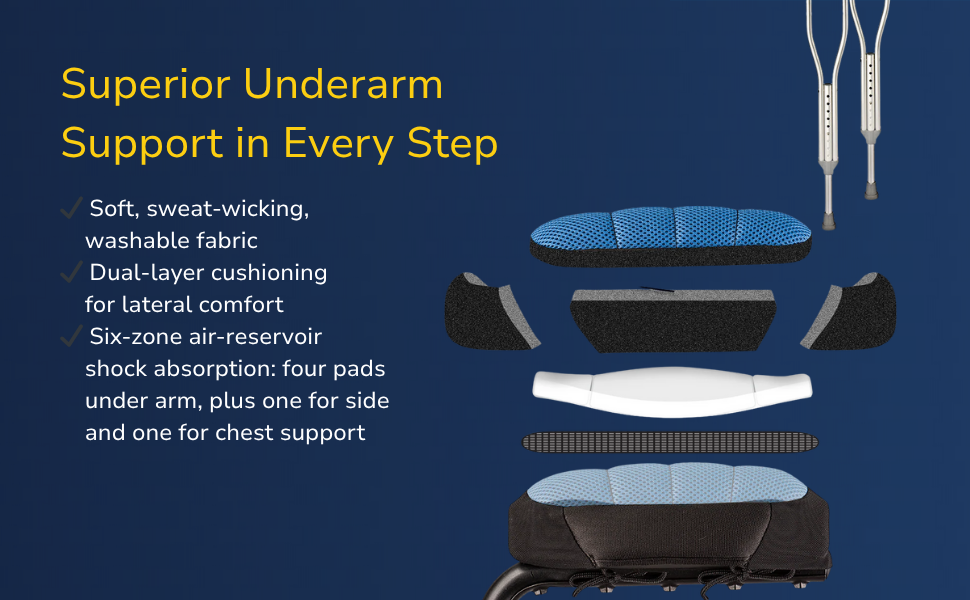 Superior Underarm Support in Every Step

✓ Soft, sweat-wicking, washable fabric
✓ Dual-layer cushioning for lateral comfort
✓ Six-zone air-reservoir shock absorption: four pads under arm, plus one for side and one for chest support